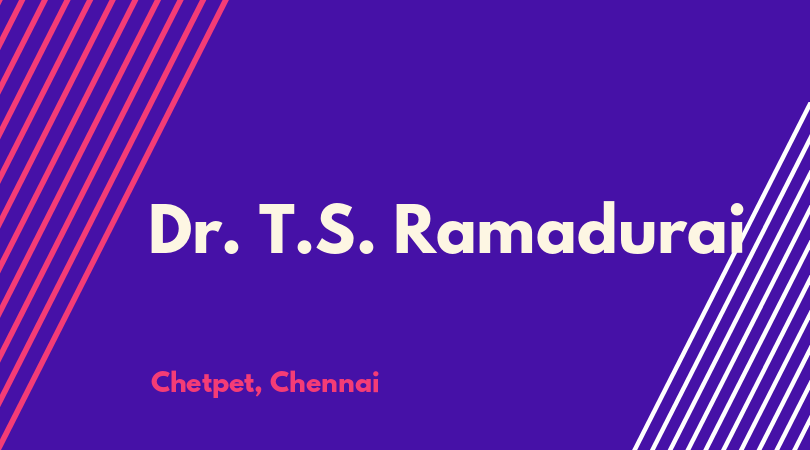 Dr. T.S. Ramadurai

Chetpet, Chennai